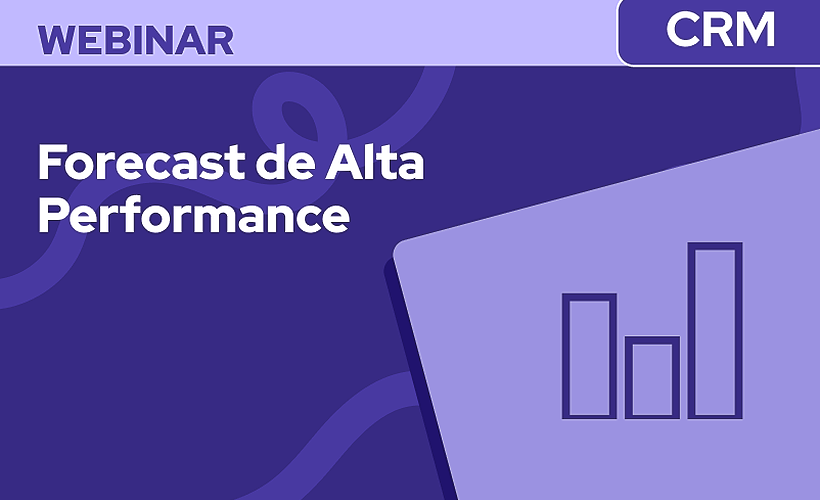 WEBINAR

CRM

Forecast de Alta Performance